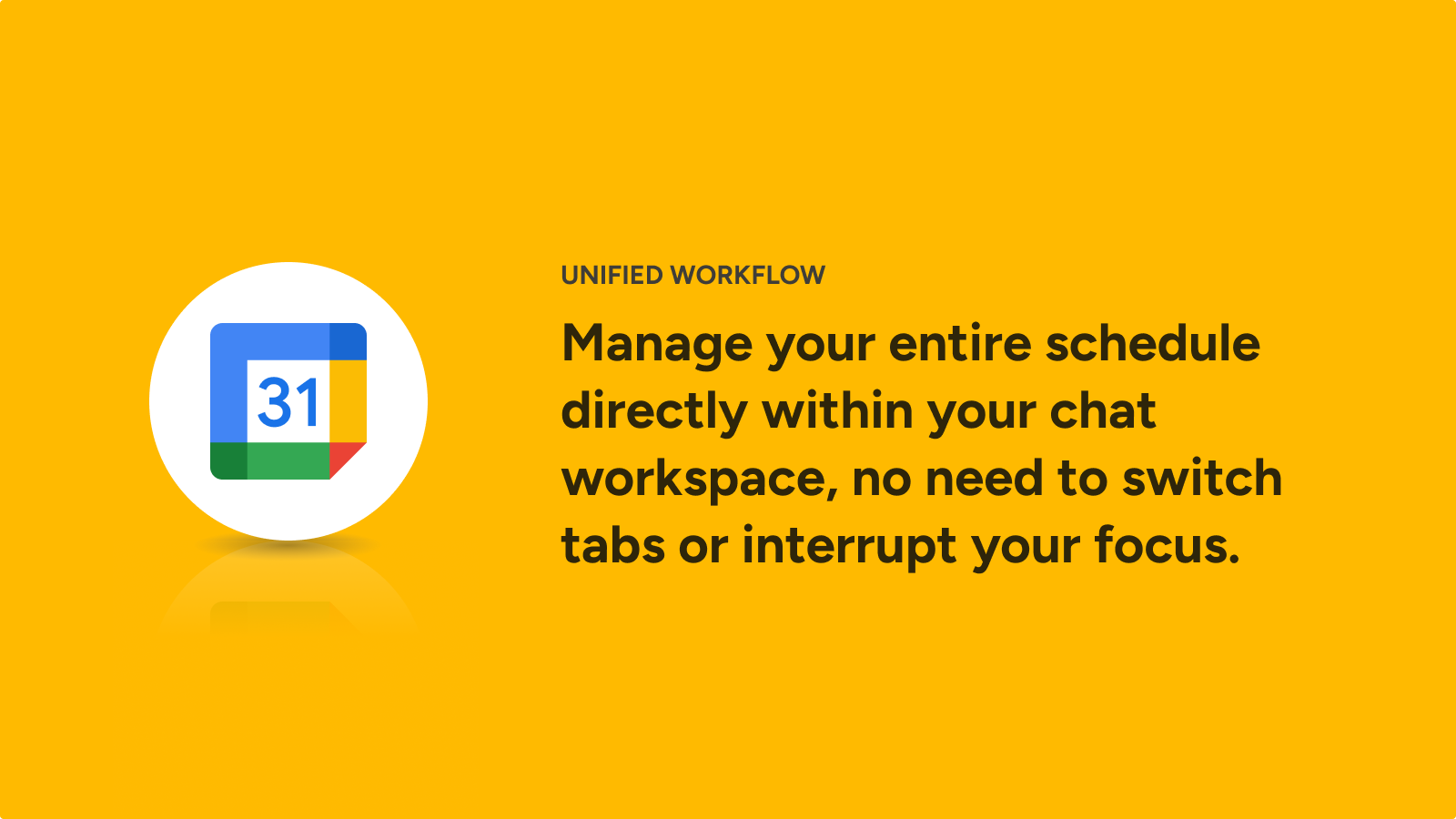 31

UNIFIED WORKFLOW

Manage your entire schedule directly within your chat workspace, no need to switch tabs or interrupt your focus.